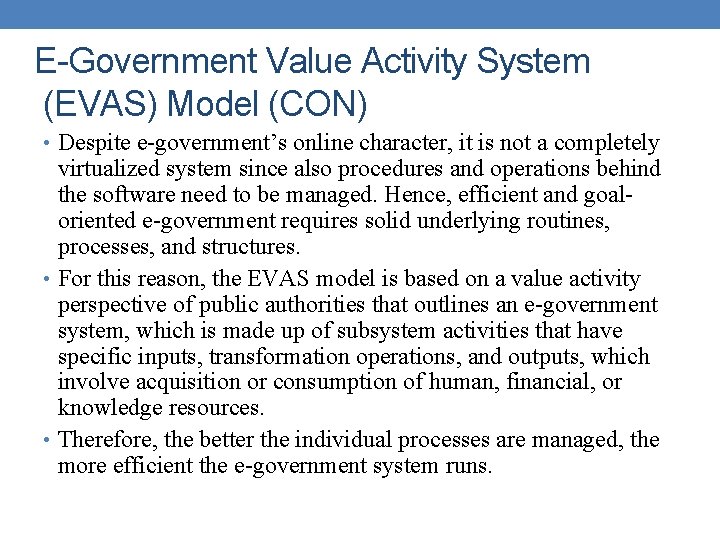 E-Government Value Activity System (EVAS) Model (CON)

• Despite e-government's online character, it is not a completely virtualized system since also procedures and operations behind the software need to be managed. Hence, efficient and goal-oriented e-government requires solid underlying routines, processes, and structures.

• For this reason, the EVAS model is based on a value activity perspective of public authorities that outlines an e-government system, which is made up of subsystem activities that have specific inputs, transformation operations, and outputs, which involve acquisition or consumption of human, financial, or knowledge resources.

• Therefore, the better the individual processes are managed, the more efficient the e-government system runs.